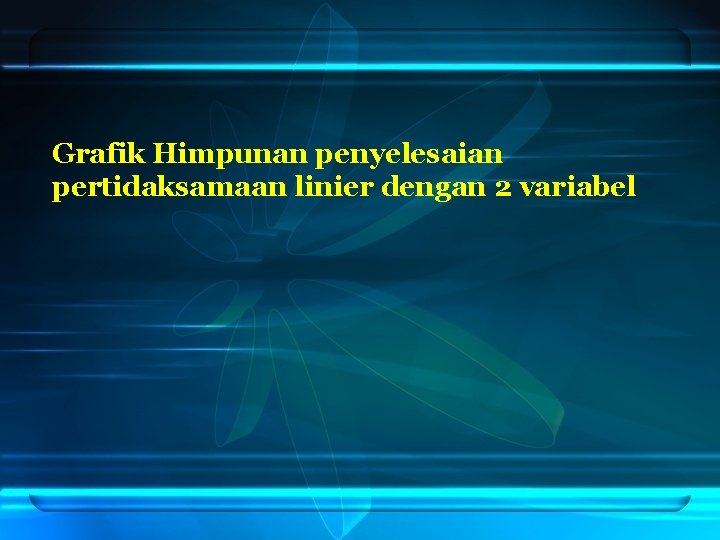 Grafik Himpunan penyelesaian pertidaksamaan linier dengan 2 variabel